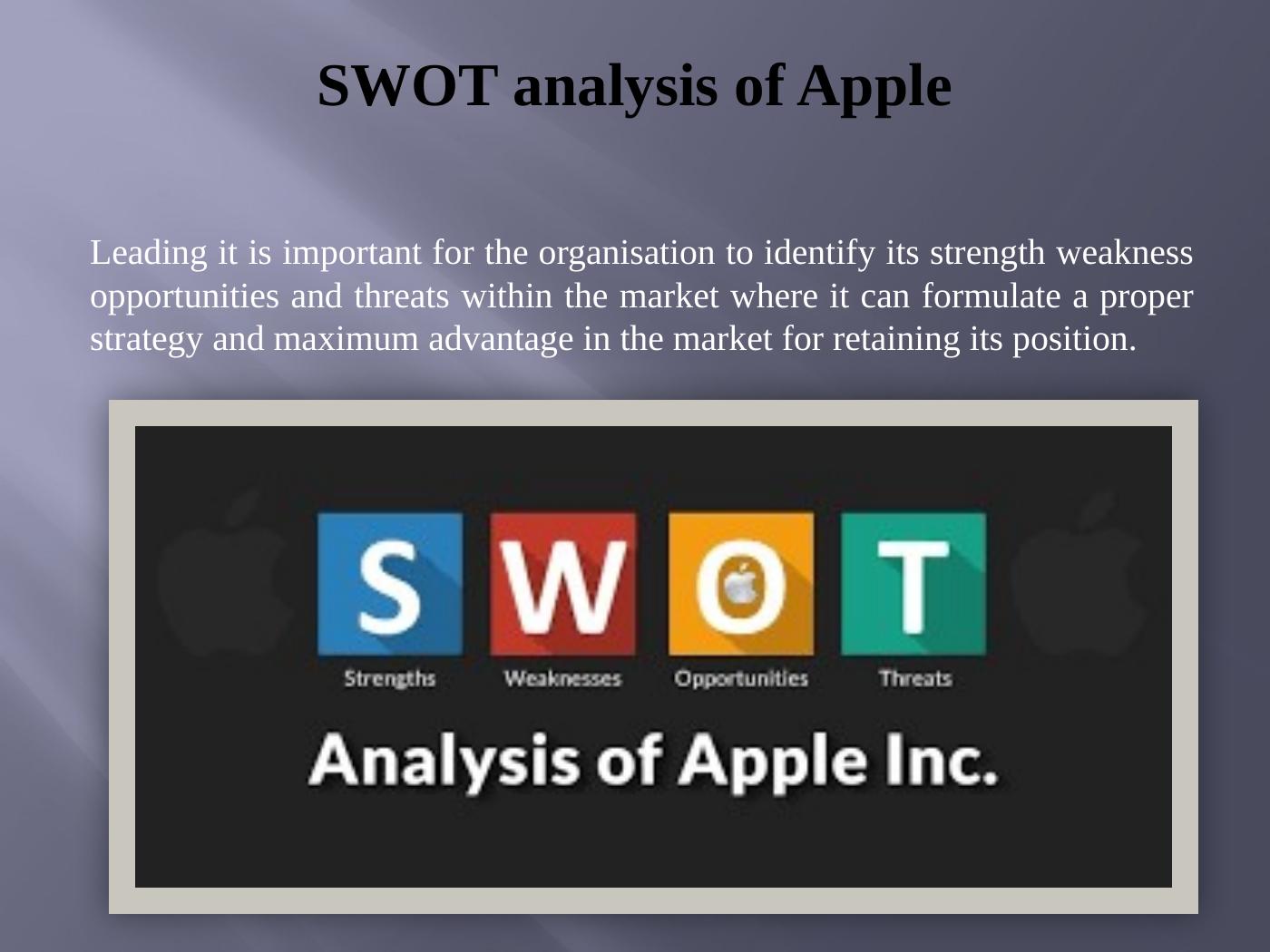 SWOT analysis of Apple

Leading it is important for the organisation to identify its strength weakness opportunities and threats within the market where it can formulate a proper strategy and maximum advantage in the market for retaining its position.

S W O T
Strengths Weaknesses Opportunities Threats

Analysis of Apple Inc.